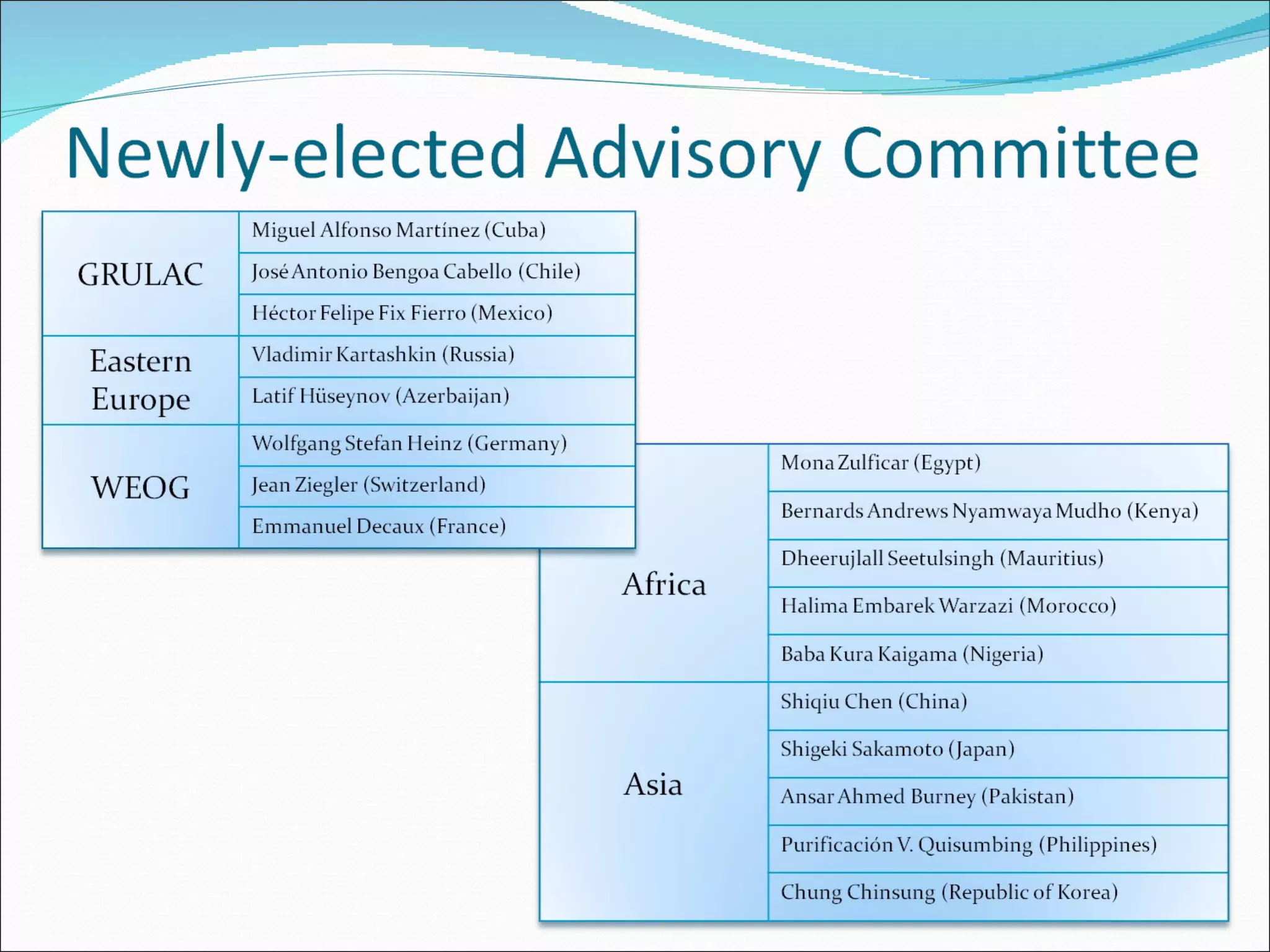 Newly-elected Advisory Committee

| | |
|---|---|
| GRULAC | Miguel Alfonso Martínez (Cuba) |
| | José Antonio Bengoa Cabello (Chile) |
| | Héctor Felipe Fix Fierro (Mexico) |
| Eastern Europe | Vladimir Kartashkin (Russia) |
| | Latif Hüseynov (Azerbaijan) |
| WEOG | Wolfgang Stefan Heinz (Germany) |
| | Jean Ziegler (Switzerland) |
| | Emmanuel Decaux (France) |

| | |
|---|---|
| Africa | Mona Zulficar (Egypt) |
| | Bernards Andrews Nyamwaya Mudho (Kenya) |
| | Dheerujlall Seetulsingh (Mauritius) |
| | Halima Embarek Warzazi (Morocco) |
| | Baba Kura Kaigama (Nigeria) |
| Asia | Shiqiu Chen (China) |
| | Shigeki Sakamoto (Japan) |
| | Ansar Ahmed Burney (Pakistan) |
| | Purificación V. Quisumbing (Philippines) |
| | Chung Chinsung (Republic of Korea) |